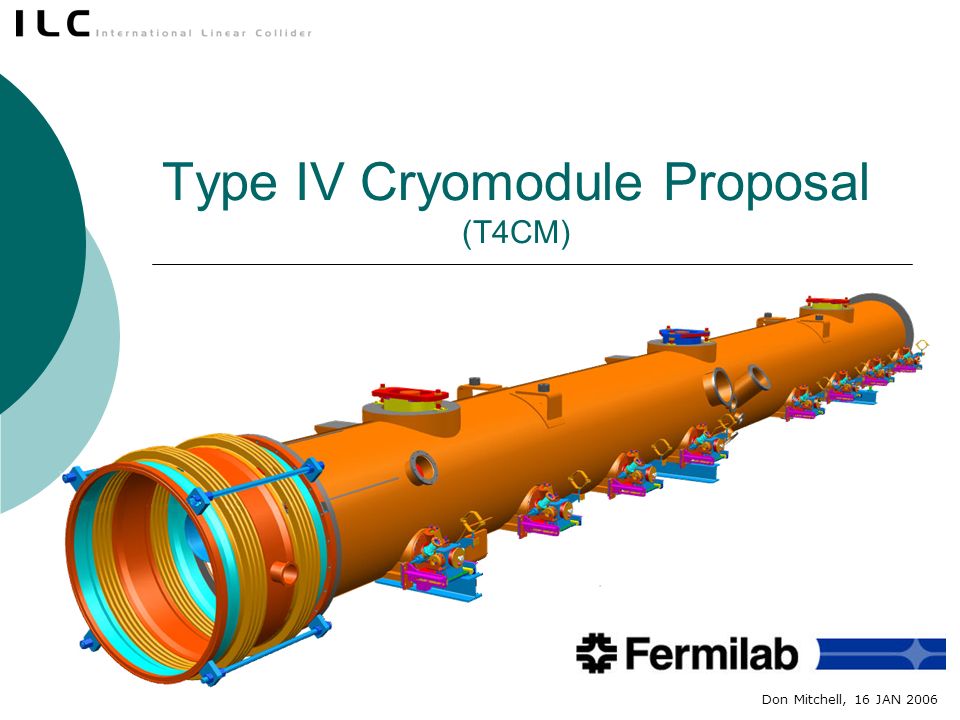 ILC International Linear Collider

Type IV Cryomodule Proposal
(T4CM)

Fermilab

Don Mitchell, 16 JAN 2006